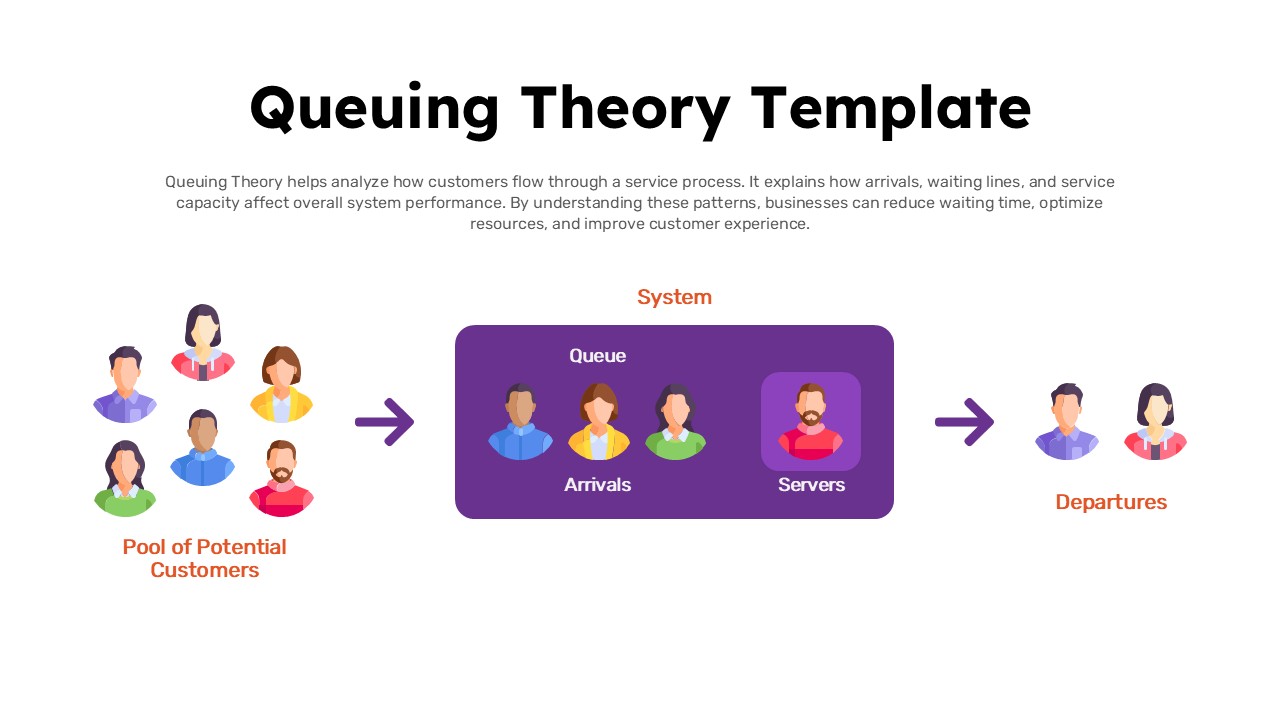 Queuing Theory Template

Queuing Theory helps analyze how customers flow through a service process. It explains how arrivals, waiting lines, and service capacity affect overall system performance. By understanding these patterns, businesses can reduce waiting time, optimize resources, and improve customer experience.

Pool of Potential Customers

System

Queue

Arrivals

Servers

Departures